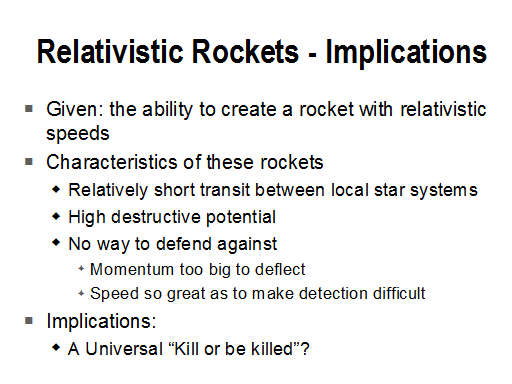 Relativistic Rockets - Implications

Given: the ability to create a rocket with relativistic speeds

Characteristics of these rockets

Relatively short transit between local star systems

High destructive potential

No way to defend against

Momentum too big to deflect

Speed so great as to make detection difficult

Implications:

A Universal “Kill or be killed”?